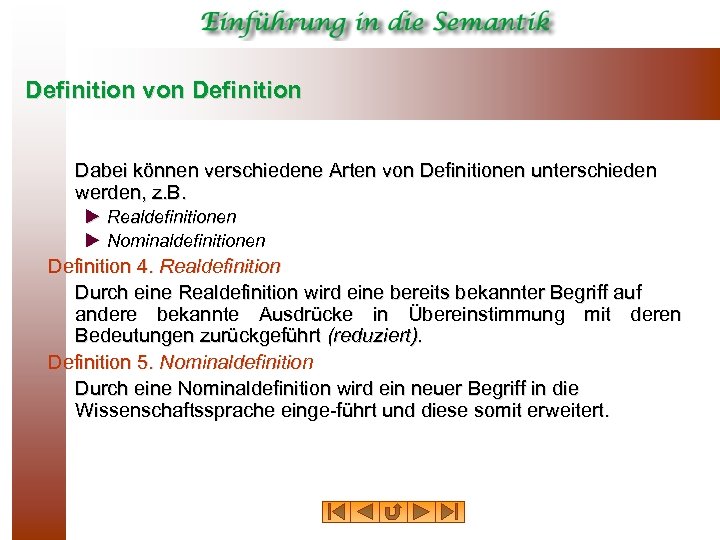 Einführung in die Semantik

Definition von Definition

Dabei können verschiedene Arten von Definitionen unterschieden werden, z.B.

▶ Realdefinitionen

▶ Nominaldefinitionen

Definition 4. Realdefinition

Durch eine Realdefinition wird eine bereits bekannter Begriff auf andere bekannte Ausdrücke in Übereinstimmung mit deren Bedeutungen zurückgeführt (reduziert).

Definition 5. Nominaldefinition

Durch eine Nominaldefinition wird ein neuer Begriff in die Wissenschaftssprache einge-führt und diese somit erweitert.